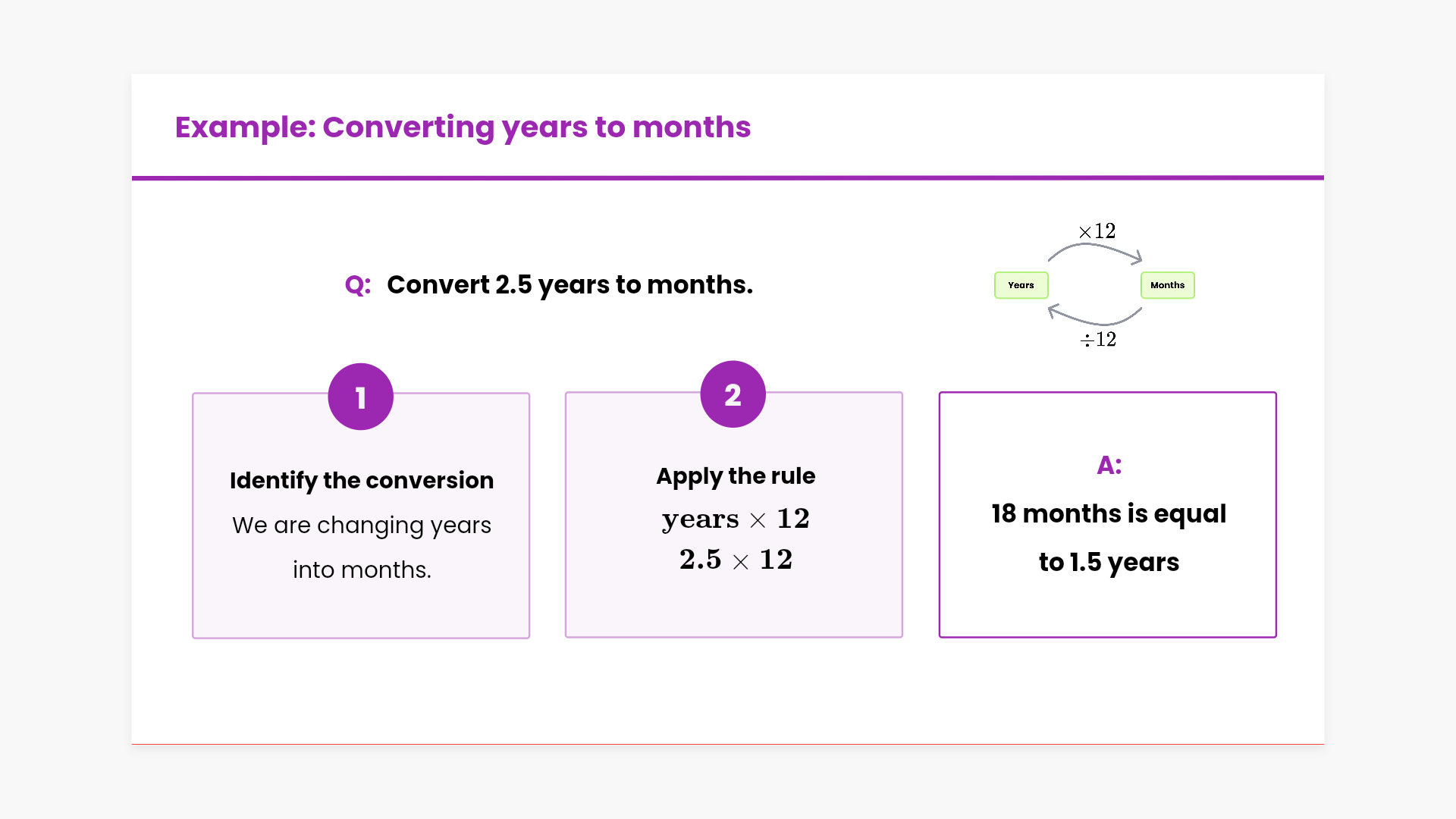 Example: Converting years to months

Q: Convert 2.5 years to months.

$\times 12$

Years

Months

$\div 12$

1

Identify the conversion

We are changing years into months.

2

Apply the rule

$\text{years} \times 12$

$2.5 \times 12$

A:

18 months is equal to 1.5 years